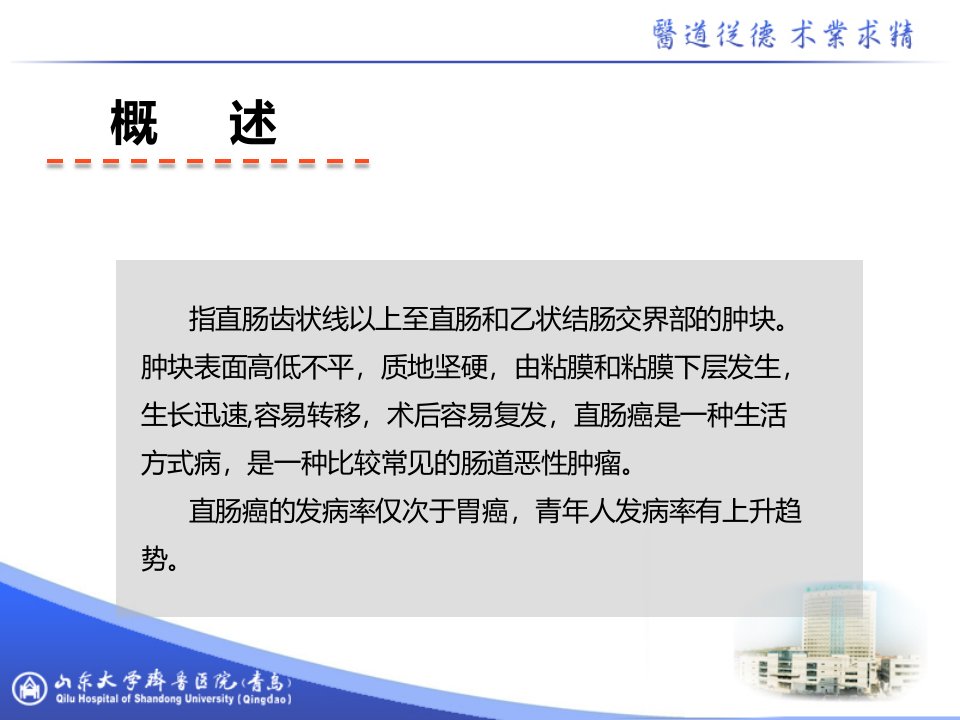 醫道從德 术業求精

概　述

指直肠齿状线以上至直肠和乙状结肠交界部的肿块。肿块表面高低不平，质地坚硬，由粘膜和粘膜下层发生，生长迅速,容易转移，术后容易复发，直肠癌是一种生活方式病，是一种比较常见的肠道恶性肿瘤。

直肠癌的发病率仅次于胃癌，青年人发病率有上升趋势。

山东大学齐鲁医院(青岛)
Qilu Hospital of Shandong University (Qingdao)